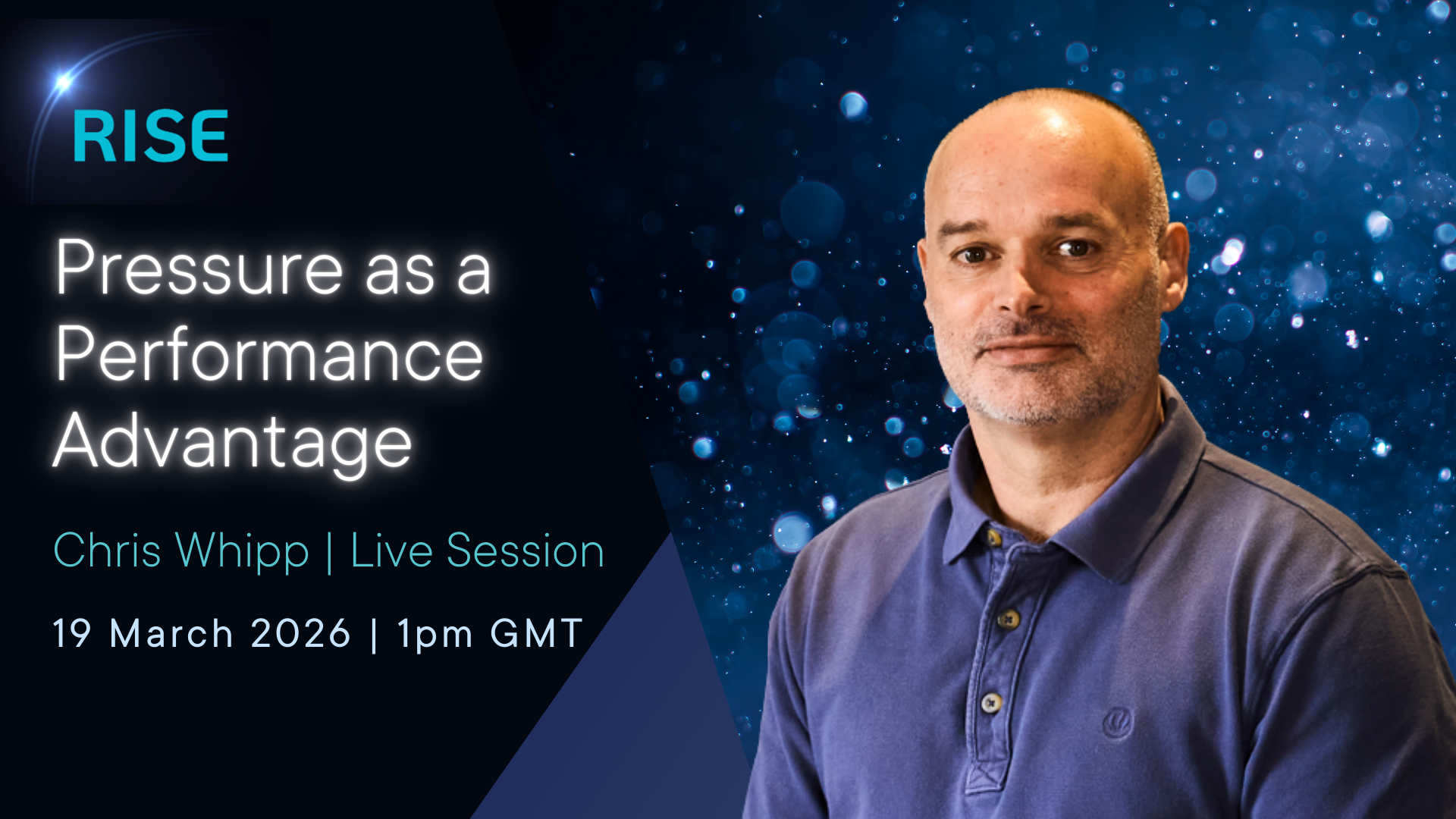 RISE

Pressure as a Performance Advantage

Chris Whipp | Live Session

19 March 2026 | 1pm GMT